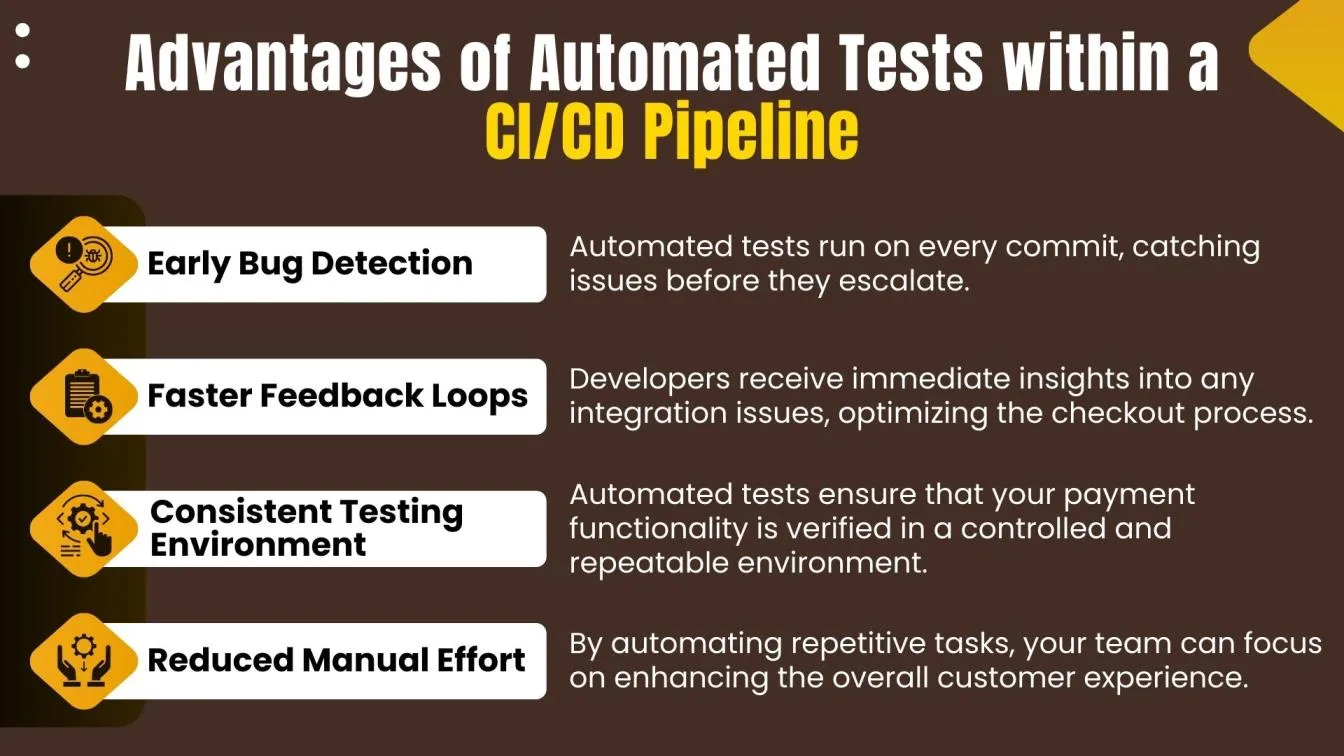 Advantages of Automated Tests within a CI/CD Pipeline

Early Bug Detection

Automated tests run on every commit, catching issues before they escalate.

Faster Feedback Loops

Developers receive immediate insights into any integration issues, optimizing the checkout process.

Consistent Testing Environment

Automated tests ensure that your payment functionality is verified in a controlled and repeatable environment.

Reduced Manual Effort

By automating repetitive tasks, your team can focus on enhancing the overall customer experience.